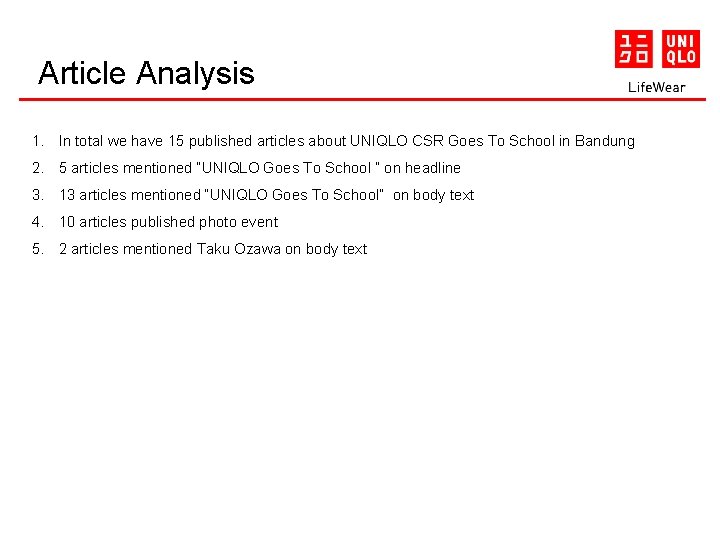 Article Analysis

ユニクロ UNIQLO
LifeWear

1. In total we have 15 published articles about UNIQLO CSR Goes To School in Bandung
2. 5 articles mentioned "UNIQLO Goes To School " on headline
3. 13 articles mentioned "UNIQLO Goes To School" on body text
4. 10 articles published photo event
5. 2 articles mentioned Taku Ozawa on body text